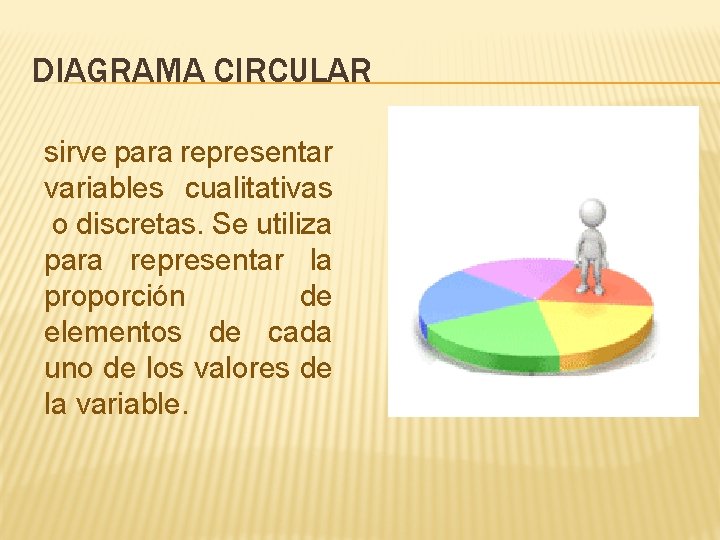 DIAGRAMA CIRCULAR

sirve para representar variables cualitativas o discretas. Se utiliza para representar la proporción de elementos de cada uno de los valores de la variable.